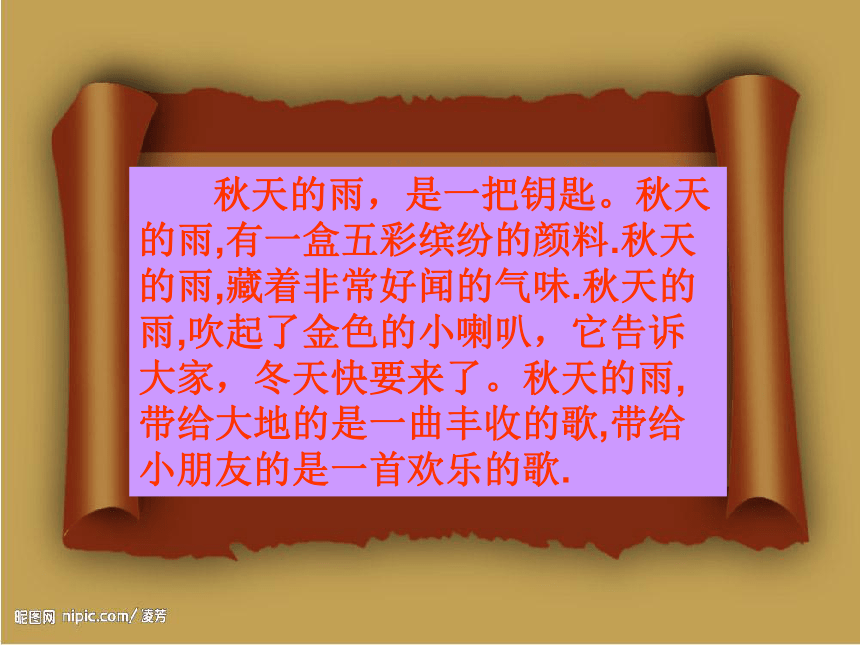 秋天的雨，是一把钥匙。秋天的雨,有一盒五彩缤纷的颜料.秋天的雨,藏着非常好闻的气味.秋天的雨,吹起了金色的小喇叭，它告诉大家，冬天快要来了。秋天的雨,带给大地的是一曲丰收的歌,带给小朋友的是一首欢乐的歌.

昵图网 nipic.com/凌芳